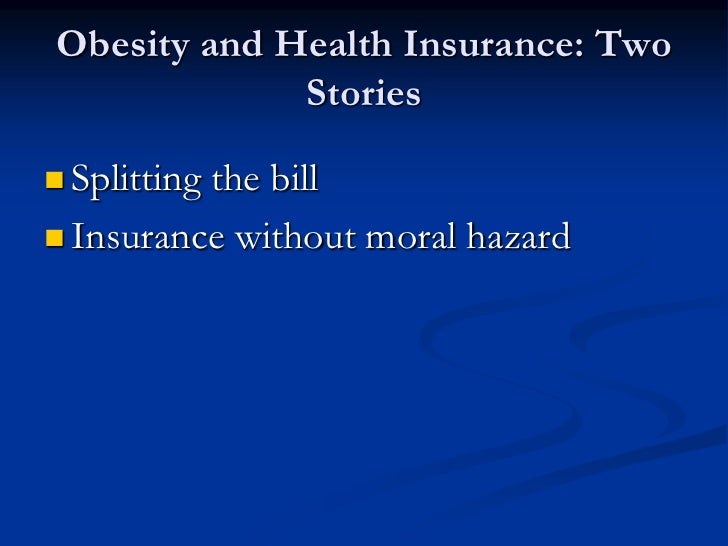 Obesity and Health Insurance: Two Stories

Splitting the bill

Insurance without moral hazard